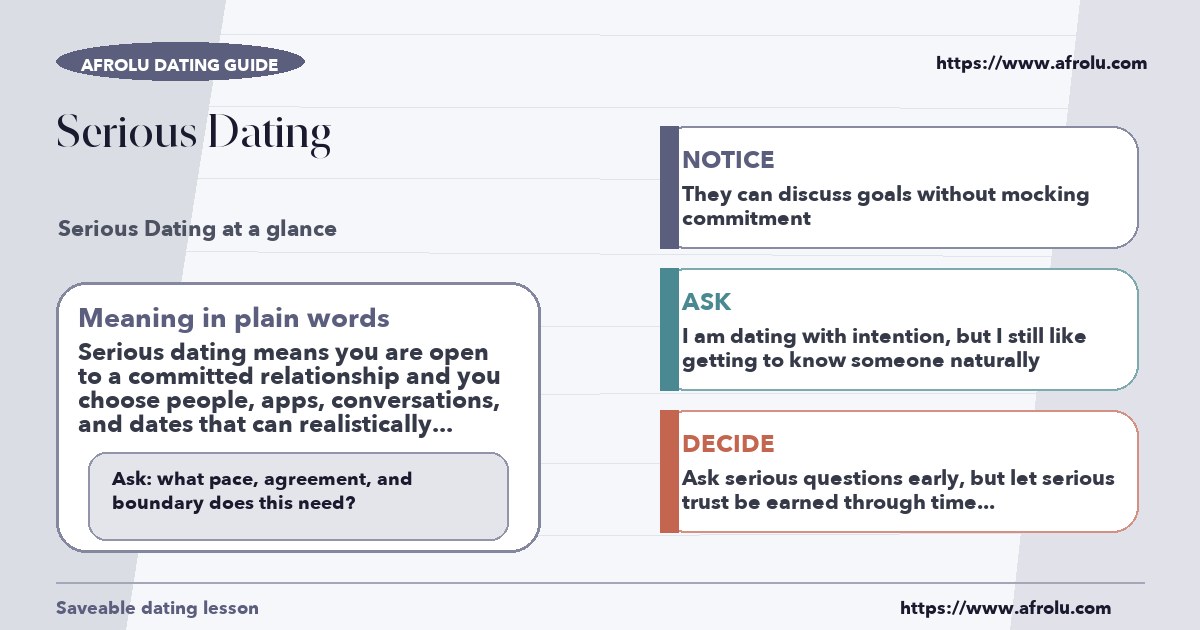 AFROLU DATING GUIDE

https://www.afrolu.com

Serious Dating

Serious Dating at a glance

Meaning in plain words

Serious dating means you are open to a committed relationship and you choose people, apps, conversations, and dates that can realistically...

Ask: what pace, agreement, and boundary does this need?

NOTICE

They can discuss goals without mocking commitment

ASK

I am dating with intention, but I still like getting to know someone naturally

DECIDE

Ask serious questions early, but let serious trust be earned through time...

Saveable dating lesson

https://www.afrolu.com